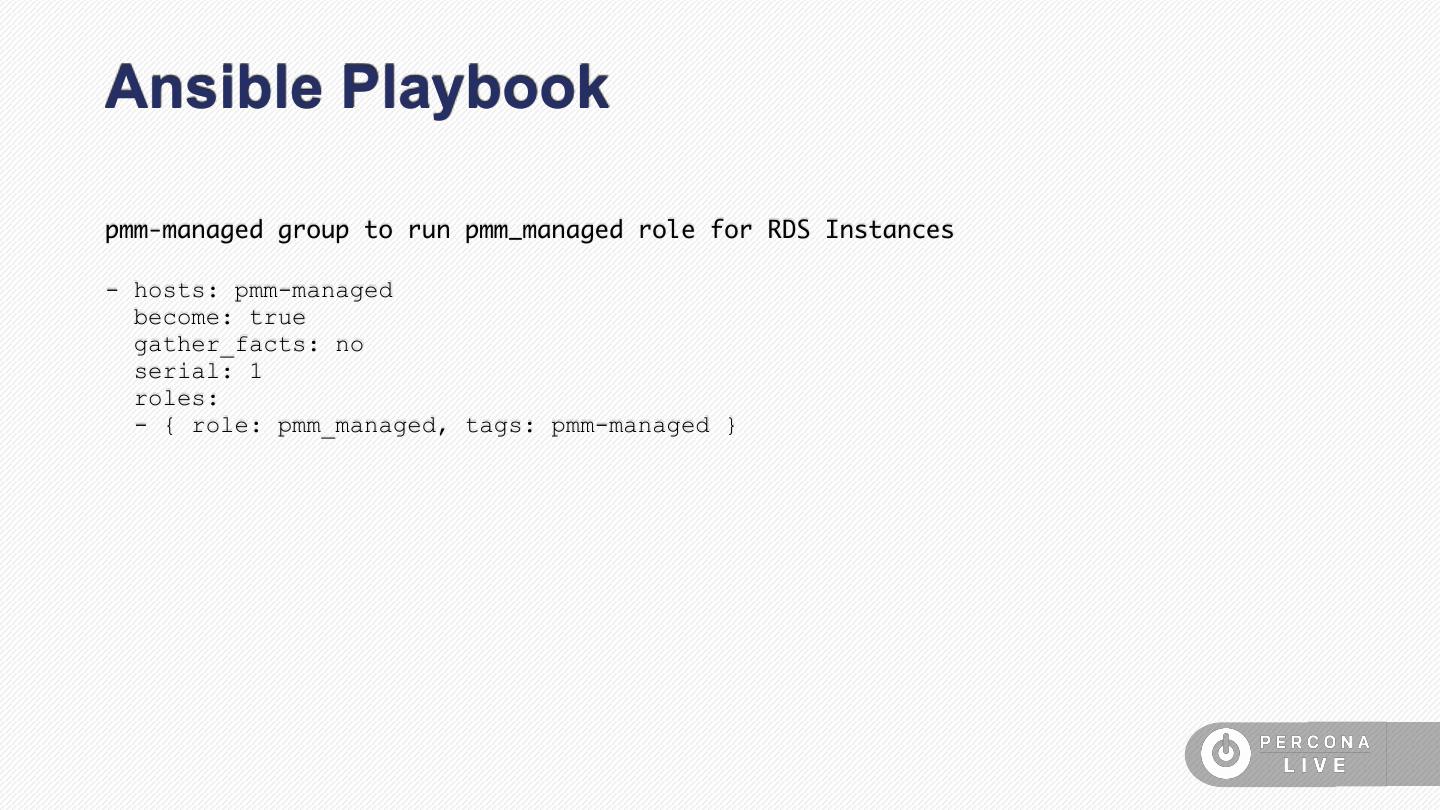 Ansible Playbook

pmm-managed group to run pmm_managed role for RDS Instances

- hosts: pmm-managed
  become: true
  gather_facts: no
  serial: 1
  roles:
  - { role: pmm_managed, tags: pmm-managed }

PERCONA LIVE